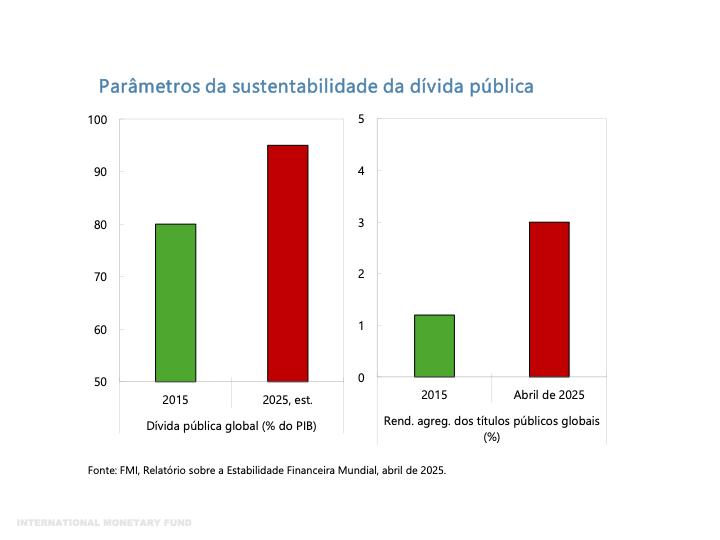 Parâmetros da sustentabilidade da dívida pública

100
90
80
70
60
50

2015
2025, est.
Dívida pública global (% do PIB)

5
4
3
2
1
0

2015
Abril de 2025
Rend. agreg. dos títulos públicos globais (%)

Fonte: FMI, Relatório sobre a Estabilidade Financeira Mundial, abril de 2025.

INTERNATIONAL MONETARY FUND